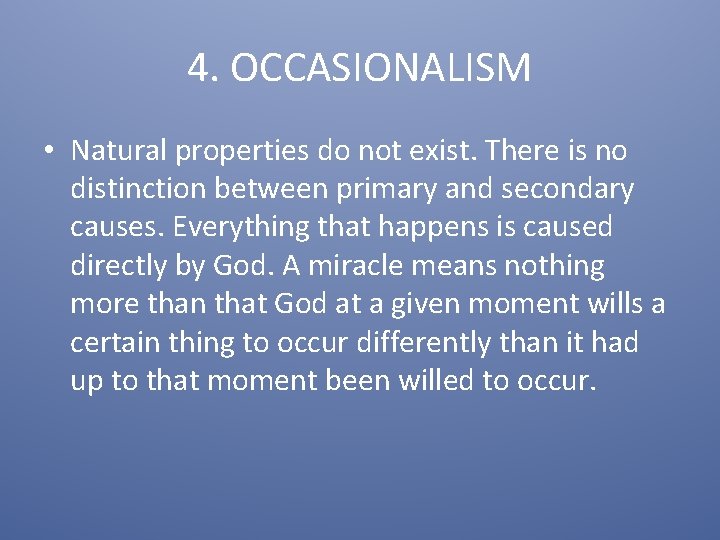 4. OCCASIONALISM

• Natural properties do not exist. There is no distinction between primary and secondary causes. Everything that happens is caused directly by God. A miracle means nothing more than that God at a given moment wills a certain thing to occur differently than it had up to that moment been willed to occur.